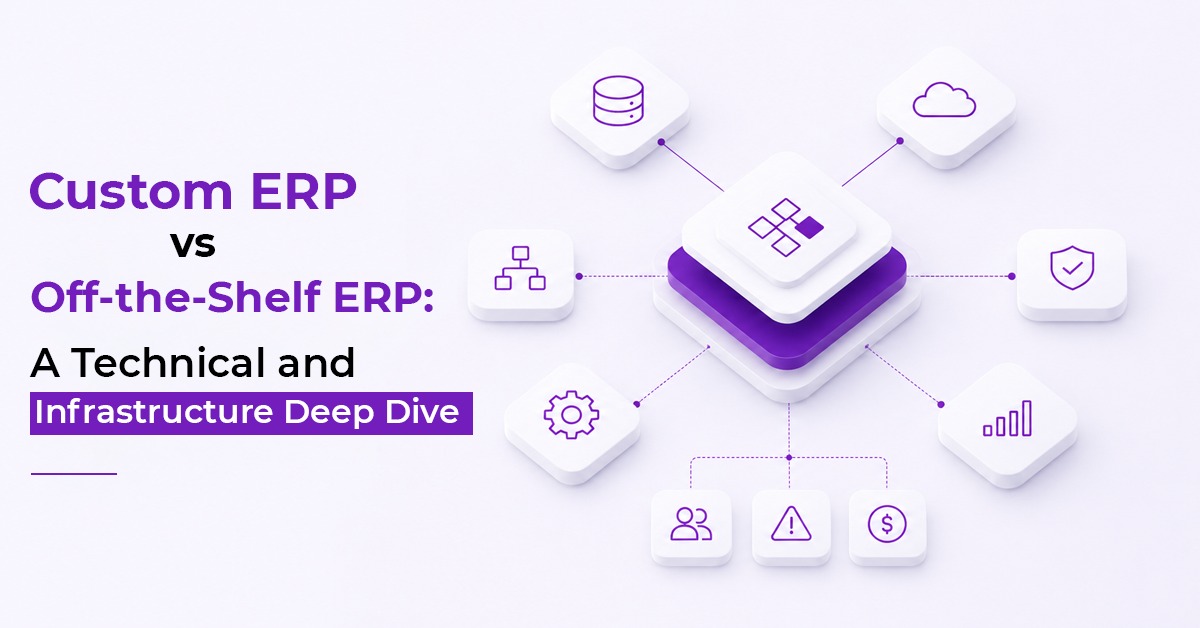 Custom ERP
vs
Off-the-Shelf ERP:
A Technical and
Infrastructure Deep Dive